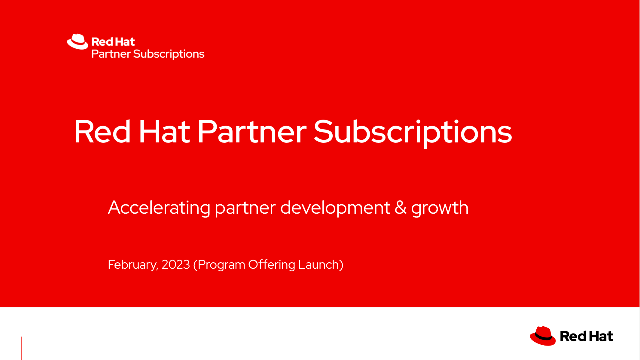 Red Hat
Partner Subscriptions

Red Hat Partner Subscriptions

Accelerating partner development & growth

February, 2023 (Program Offering Launch)

Red Hat